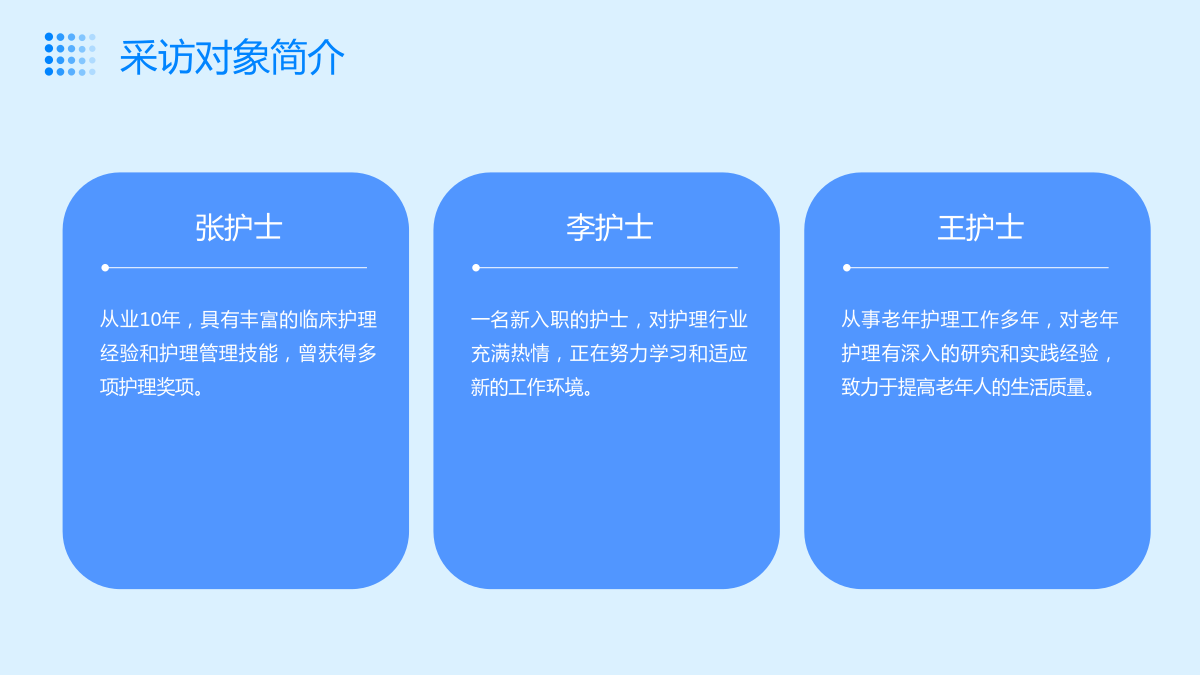 采访对象简介

张护士

从业10年，具有丰富的临床护理经验和护理管理技能，曾获得多项护理奖项。

李护士

一名新入职的护士，对护理行业充满热情，正在努力学习和适应新的工作环境。

王护士

从事老年护理工作多年，对老年护理有深入的研究和实践经验，致力于提高老年人的生活质量。